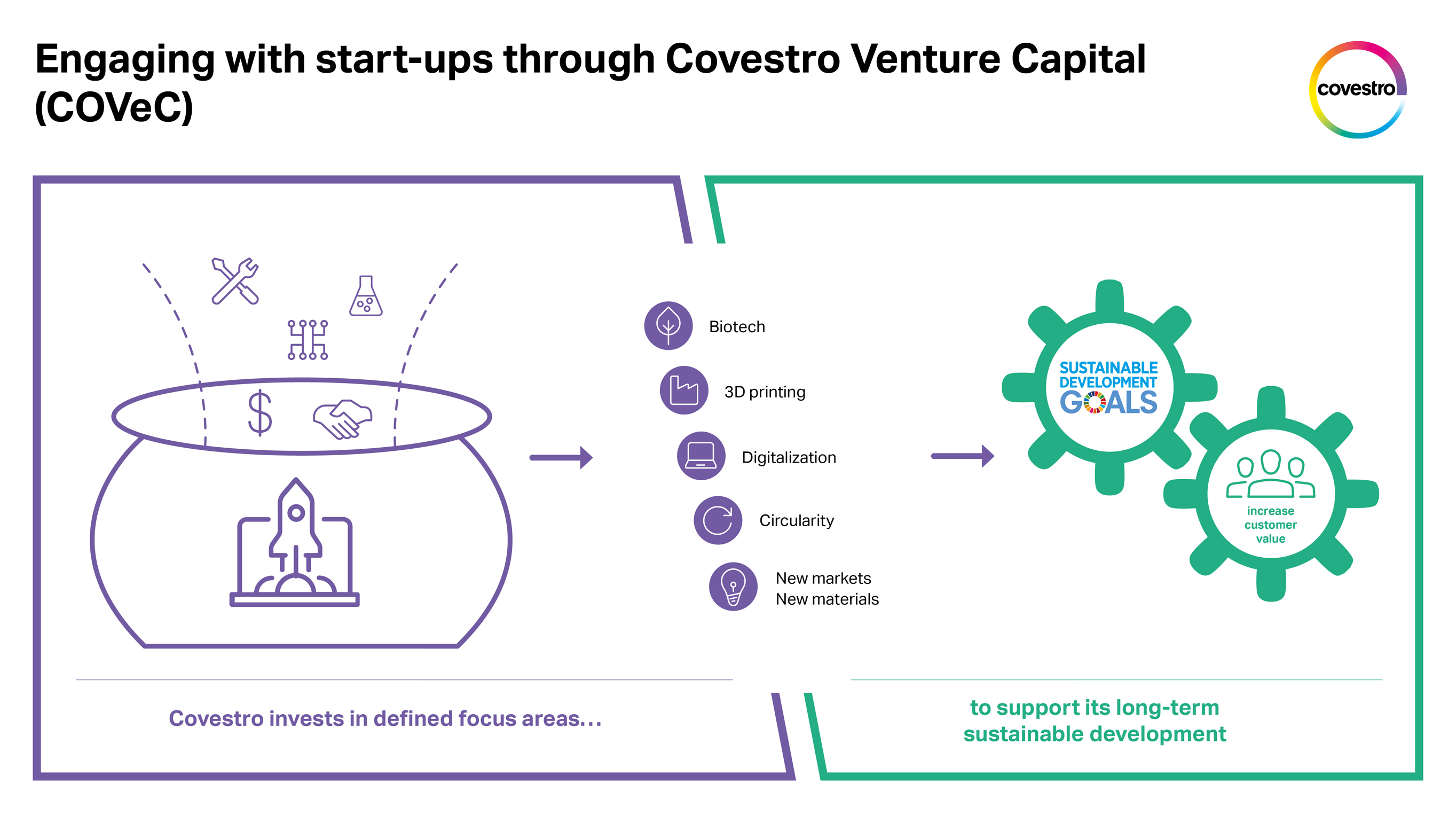 Engaging with start-ups through Covestro Venture Capital (COVeC)

covestro

$

Biotech

3D printing

Digitalization

Circularity

New markets
New materials

SUSTAINABLE DEVELOPMENT GOALS

increase customer value

Covestro invests in defined focus areas…

to support its long-term sustainable development